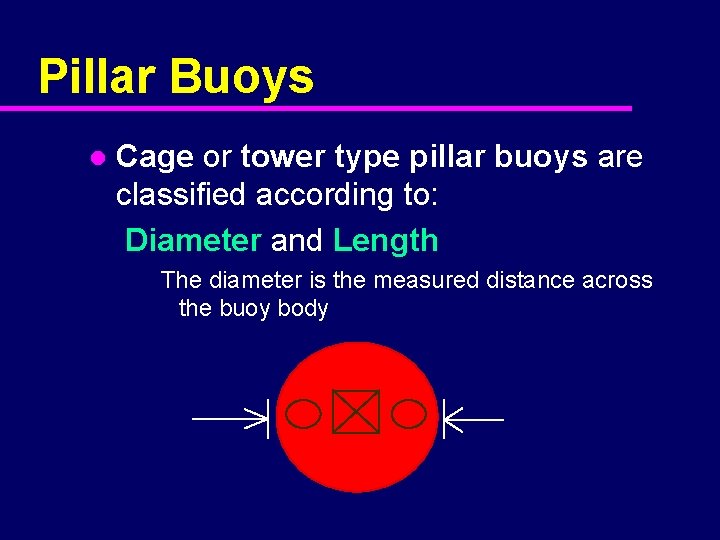 Pillar Buoys

Cage or tower type pillar buoys are classified according to:

Diameter and Length

The diameter is the measured distance across the buoy body